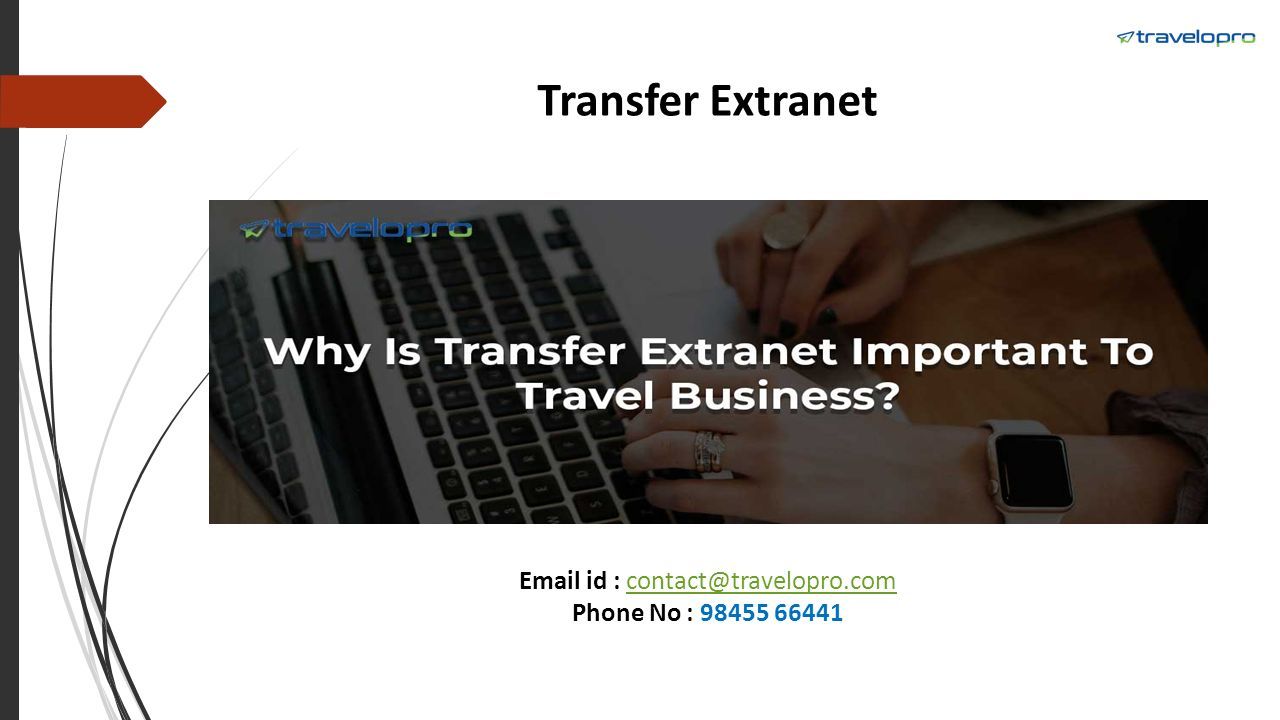 travelopro

Transfer Extranet

travelopro

Why Is Transfer Extranet Important To Travel Business?

Email id : contact@travelopro.com
Phone No : 98455 66441